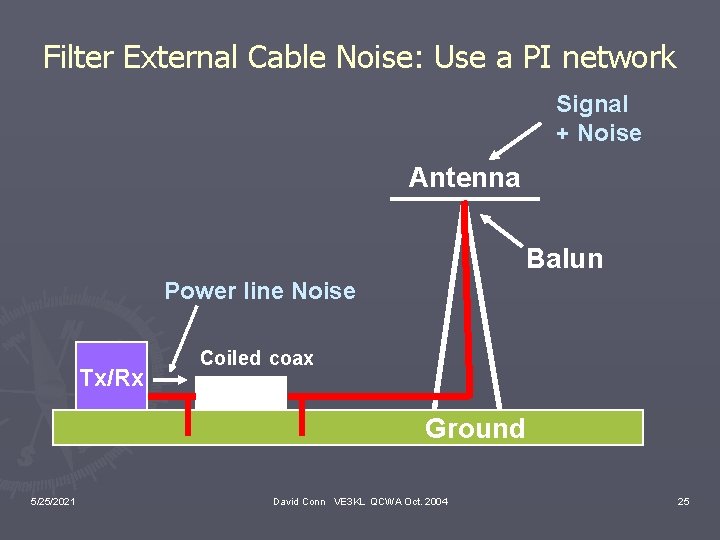 Filter External Cable Noise: Use a PI network

Signal
+ Noise

Antenna

Balun

Power line Noise

Coiled coax

Tx/Rx

Ground

5/25/2021

David Conn VE3KL QCWA Oct. 2004

25